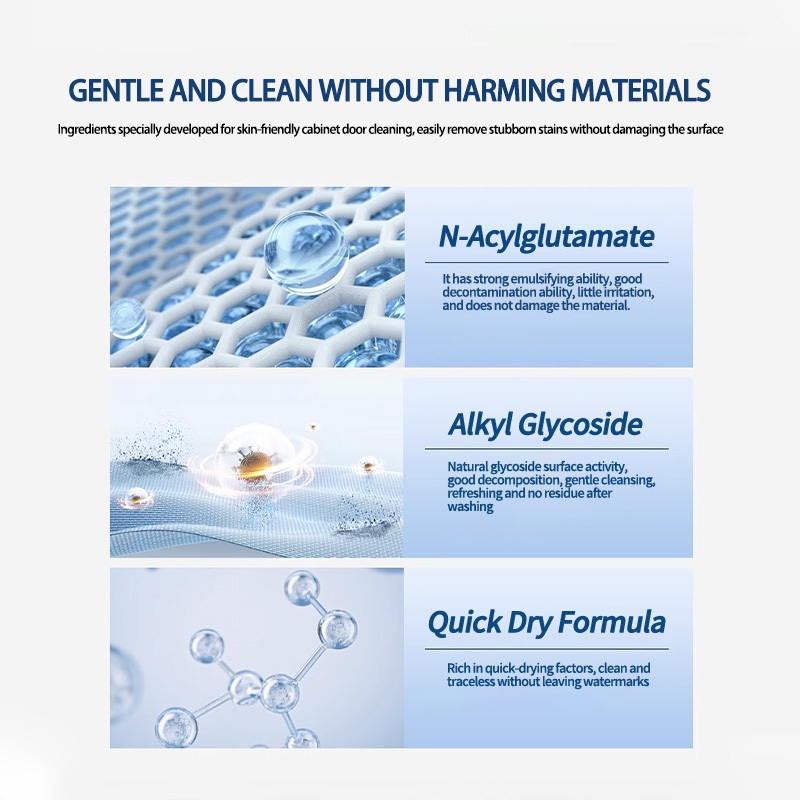 GENTLE AND CLEAN WITHOUT HARMING MATERIALS

Ingredients specially developed for skin-friendly cabinet door cleaning, easily remove stubborn stains without damaging the surface

N-Acylglutamate

It has strong emulsifying ability, good decontamination ability, little irritation, and does not damage the material.

Alkyl Glycoside

Natural glycoside surface activity, good decomposition, gentle cleansing, refreshing and no residue after washing

Quick Dry Formula

Rich in quick-drying factors, clean and traceless without leaving watermarks